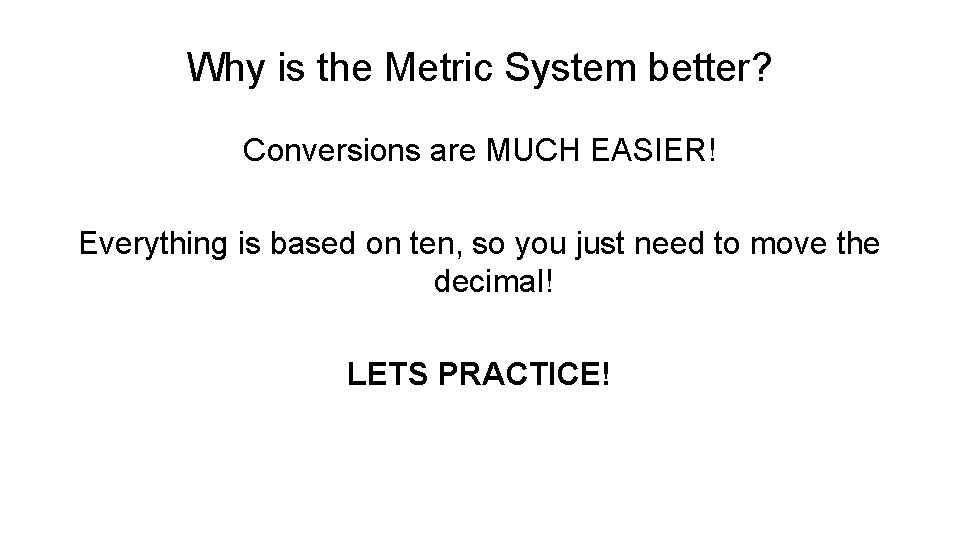 Why is the Metric System better?

Conversions are MUCH EASIER!

Everything is based on ten, so you just need to move the decimal!

LETS PRACTICE!